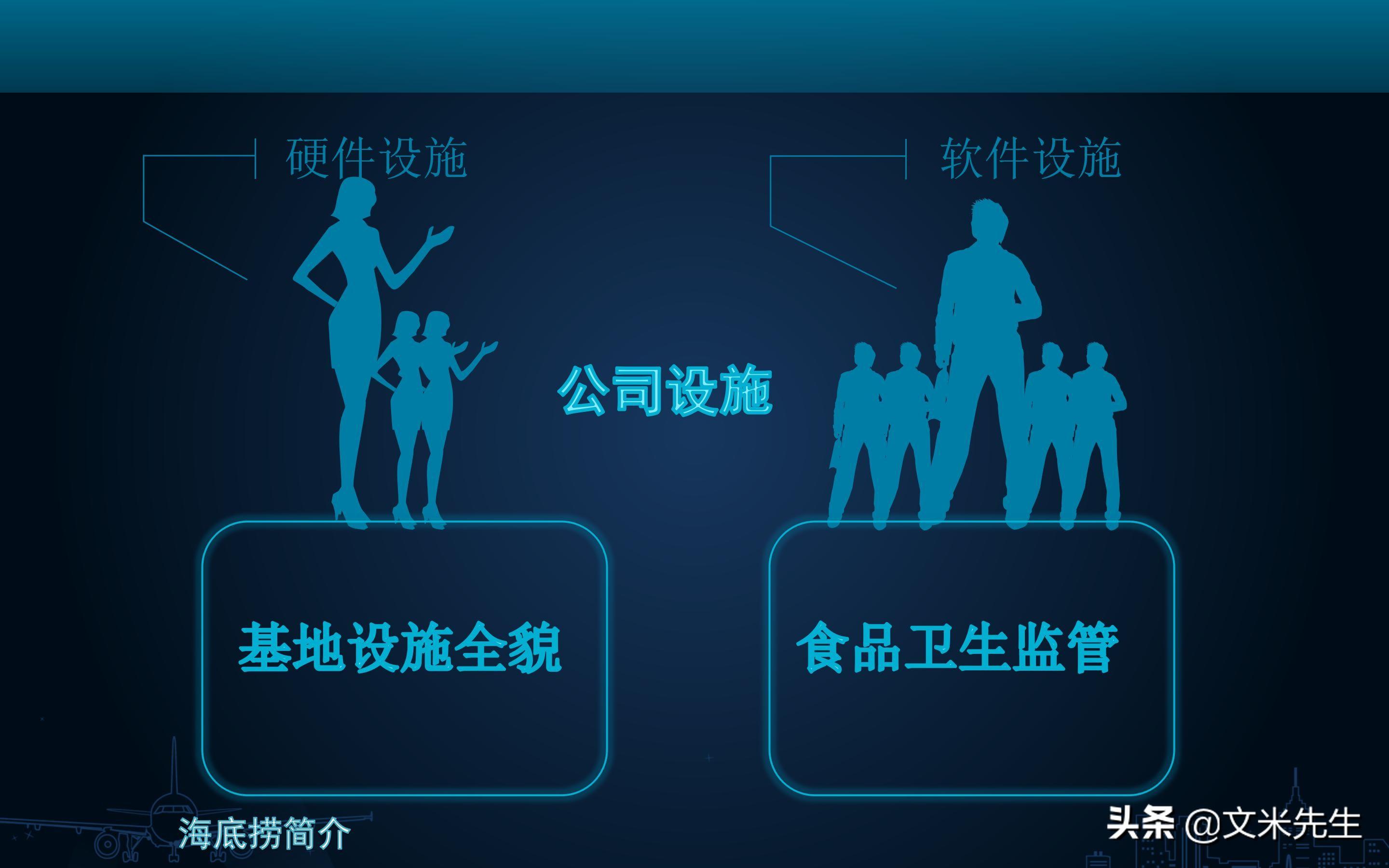 硬件设施

软件设施

公司设施

基地设施全貌

食品卫生监管

海底捞简介

头条 @文米先生